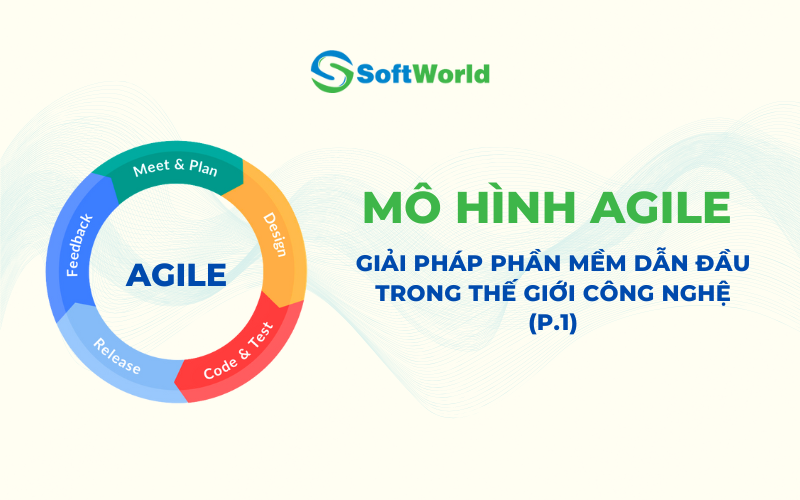 SoftWorld

Meet & Plan

Design

Code & Test

Release

Feedback

AGILE

MÔ HÌNH AGILE

GIẢI PHÁP PHẦN MỀM DẪN ĐẦU TRONG THẾ GIỚI CÔNG NGHỆ (P.1)